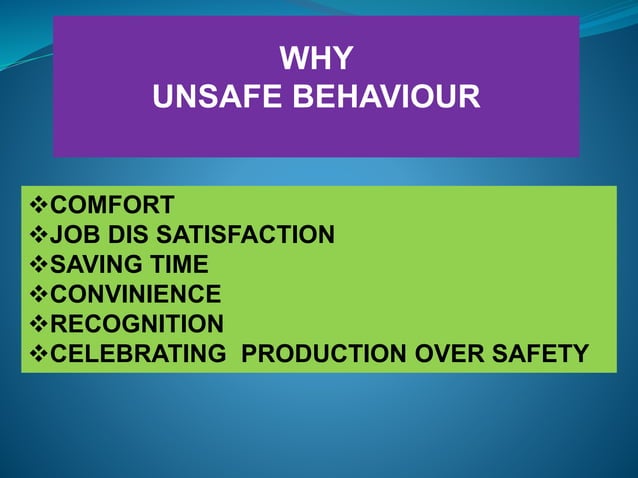 WHY
UNSAFE BEHAVIOUR

❖COMFORT
❖JOB DIS SATISFACTION
❖SAVING TIME
❖CONVINIENCE
❖RECOGNITION
❖CELEBRATING PRODUCTION OVER SAFETY